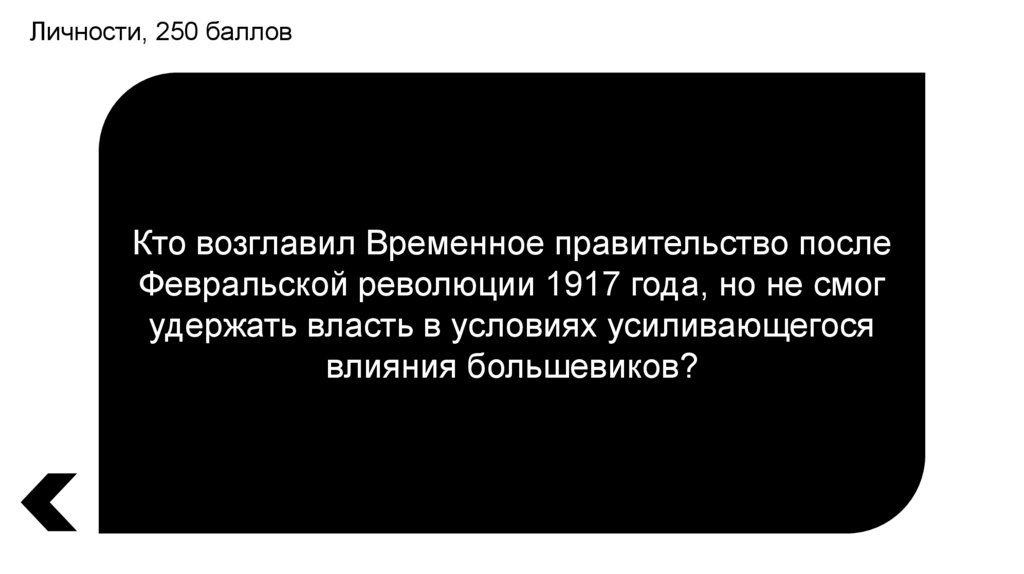 Личности, 250 баллов

Кто возглавил Временное правительство после Февральской революции 1917 года, но не смог удержать власть в условиях усиливающегося влияния большевиков?